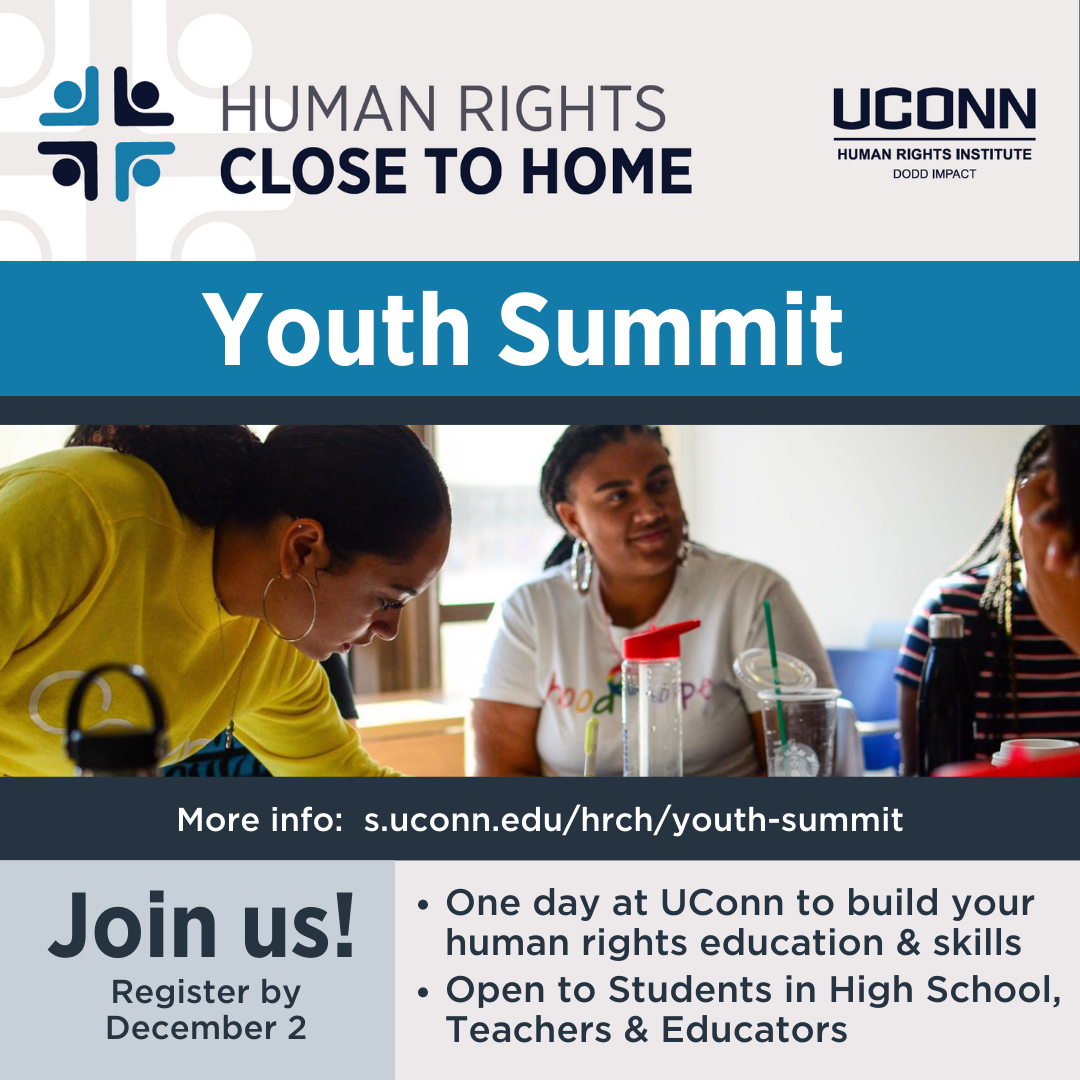 HUMAN RIGHTS
CLOSE TO HOME

UCONN
HUMAN RIGHTS INSTITUTE
DODD IMPACT

Youth Summit

More info: s.uconn.edu/hrch/youth-summit

Join us!
Register by December 2

• One day at UConn to build your human rights education & skills
• Open to Students in High School, Teachers & Educators